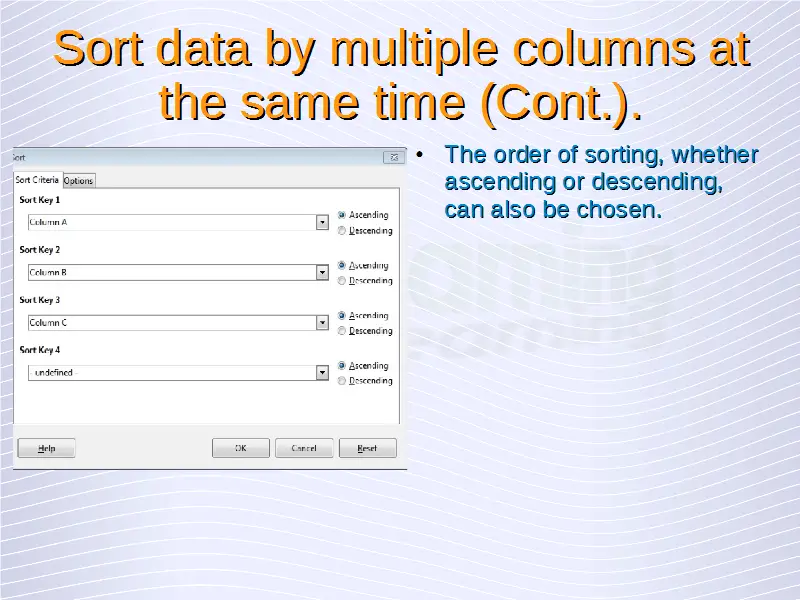 Sort data by multiple columns at the same time (Cont.).

Sort

Sort Criteria Options

Sort Key 1

Column A

Ascending
Descending

Sort Key 2

Column B

Ascending
Descending

Sort Key 3

Column C

Ascending
Descending

Sort Key 4

- undefined -

Ascending
Descending

Help

OK

Cancel

Reset

• The order of sorting, whether ascending or descending, can also be chosen.